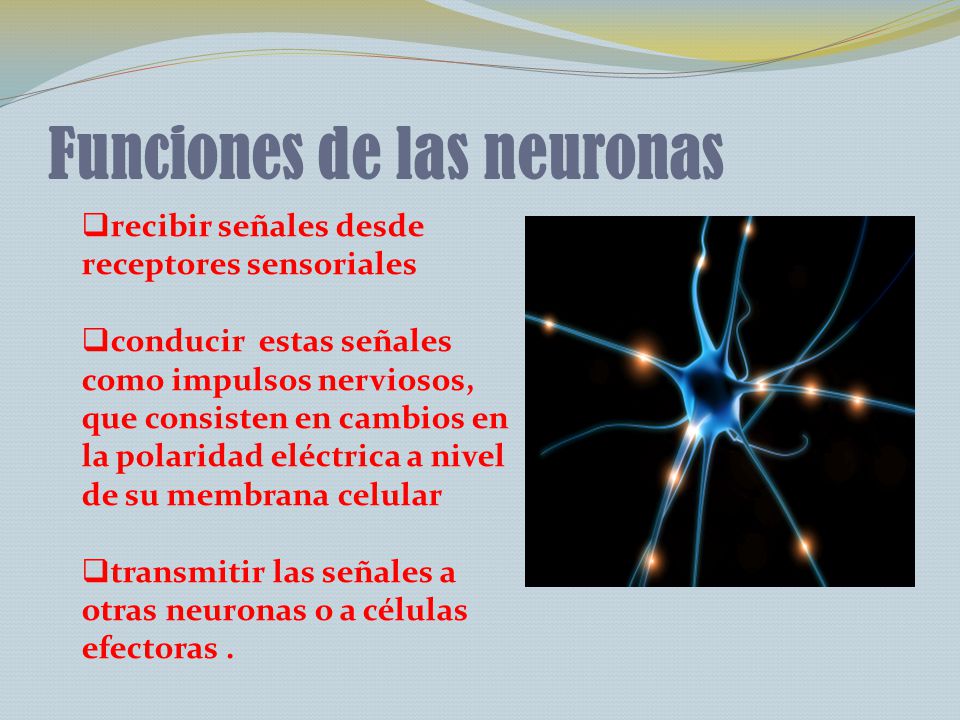 Funciones de las neuronas

❑recibir señales desde receptores sensoriales

❑conducir estas señales como impulsos nerviosos, que consisten en cambios en la polaridad eléctrica a nivel de su membrana celular

❑transmitir las señales a otras neuronas o a células efectoras .